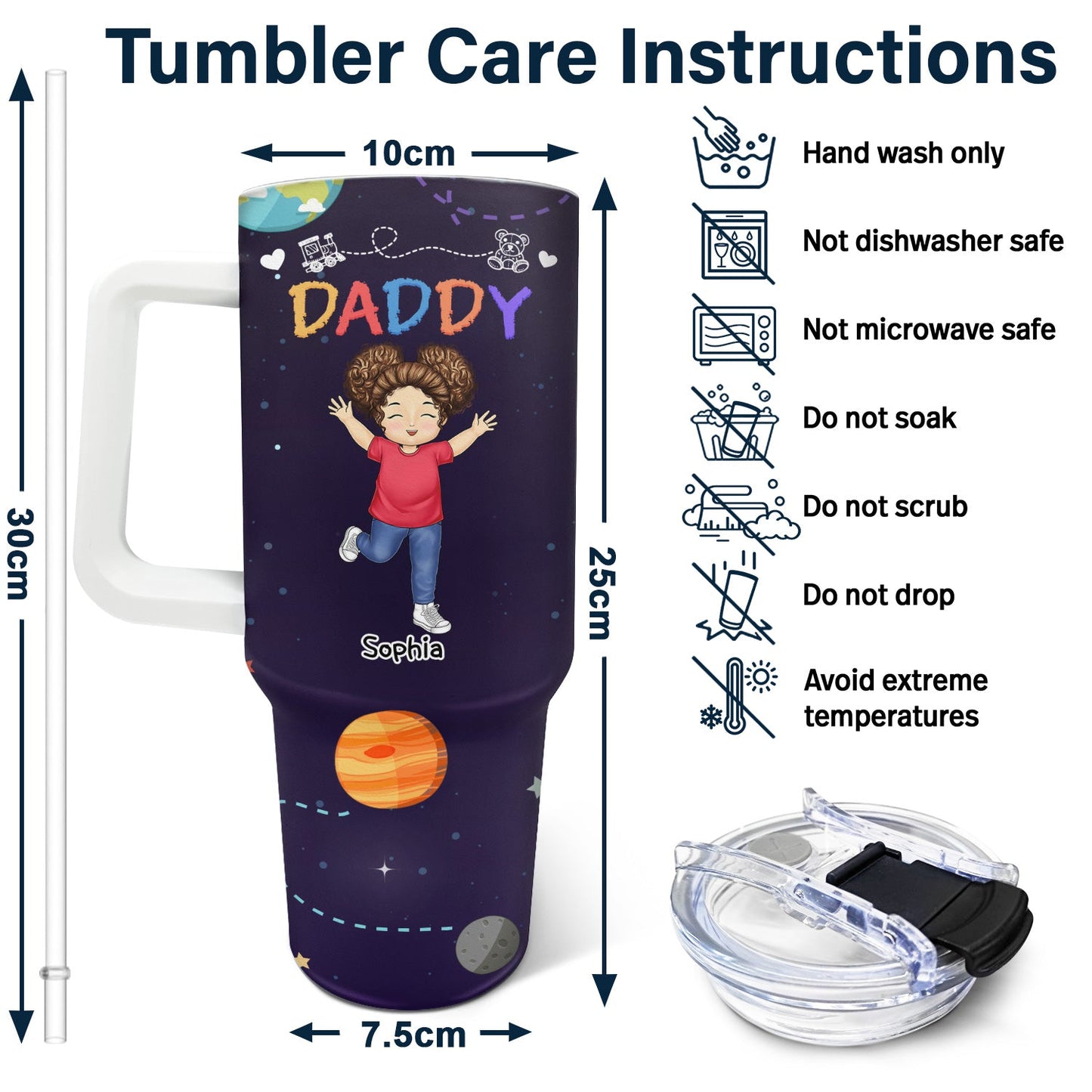 Tumbler Care Instructions

30cm

10cm

DADDY

Sophia

25cm

7.5cm

Hand wash only

Not dishwasher safe

Not microwave safe

Do not soak

Do not scrub

Do not drop

Avoid extreme temperatures